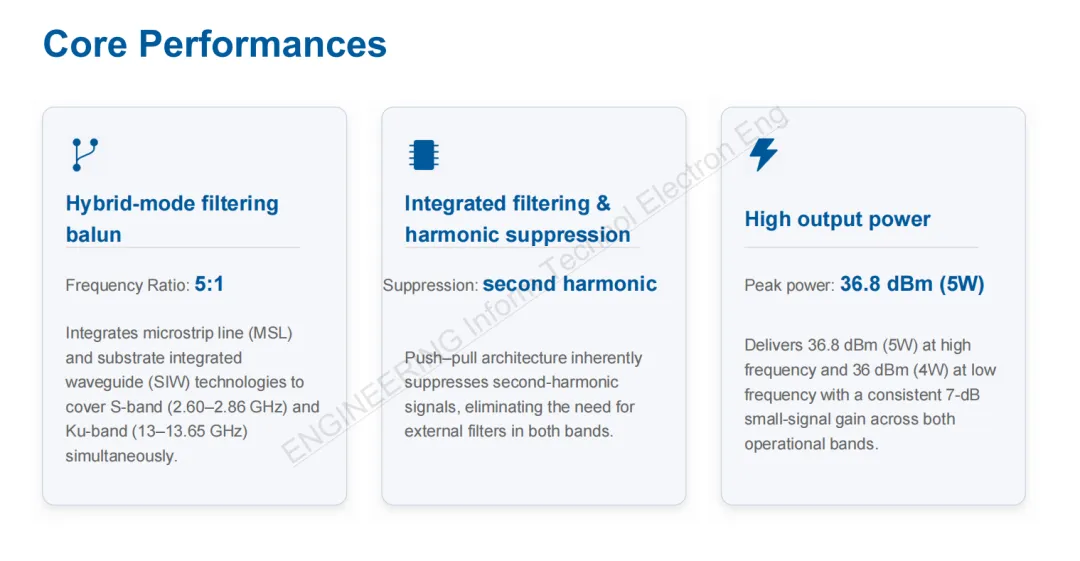 Core Performances

Hybrid-mode filtering balun

Frequency Ratio: 5:1

Integrates microstrip line (MSL) and substrate integrated waveguide (SIW) technologies to cover S-band (2.60–2.86 GHz) and Ku-band (13–13.65 GHz) simultaneously.

Integrated filtering & harmonic suppression

Suppression: second harmonic

Push–pull architecture inherently suppresses second-harmonic signals, eliminating the need for external filters in both bands.

High output power

Peak power: 36.8 dBm (5W)

Delivers 36.8 dBm (5W) at high frequency and 36 dBm (4W) at low frequency with a consistent 7-dB small-signal gain across both operational bands.

ENGINEERING Inform Technol Electron Eng